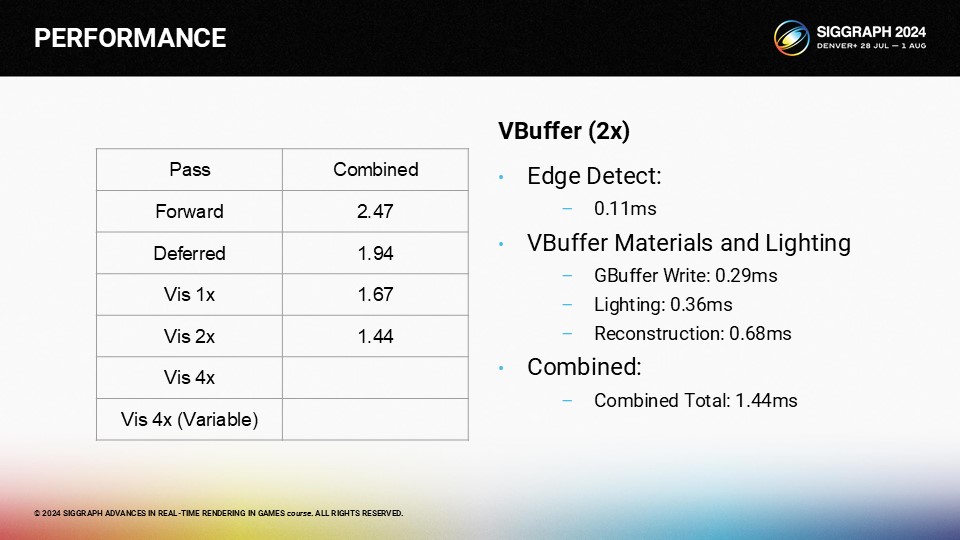 PERFORMANCE

SIGGRAPH 2024
DENVER+ 28 JUL — 1 AUG

| Pass | Combined |
|---|---|
| Forward | 2.47 |
| Deferred | 1.94 |
| Vis 1x | 1.67 |
| Vis 2x | 1.44 |
| Vis 4x | |
| Vis 4x (Variable) | |

VBuffer (2x)

• Edge Detect:
– 0.11ms
• VBuffer Materials and Lighting
– GBuffer Write: 0.29ms
– Lighting: 0.36ms
– Reconstruction: 0.68ms
• Combined:
– Combined Total: 1.44ms

© 2024 SIGGRAPH ADVANCES IN REAL-TIME RENDERING IN GAMES course. ALL RIGHTS RESERVED.